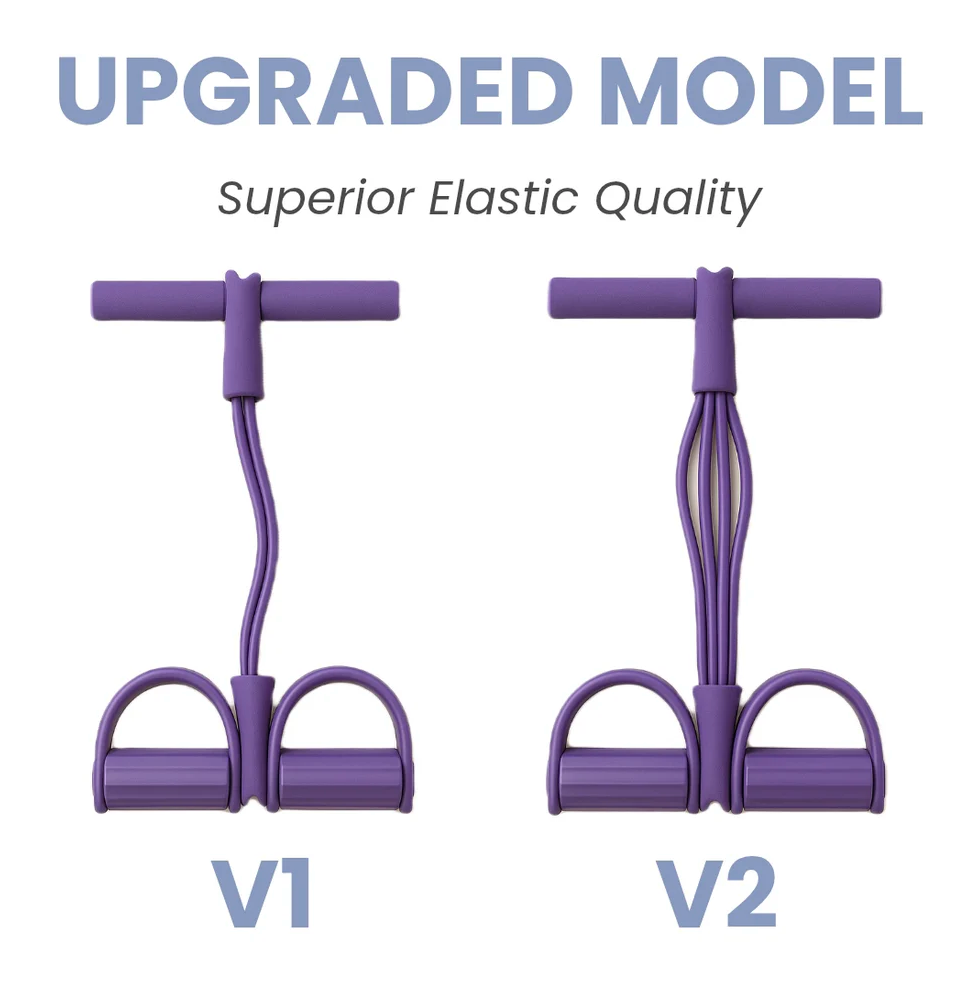 UPGRADED MODEL

Superior Elastic Quality

V1

V2